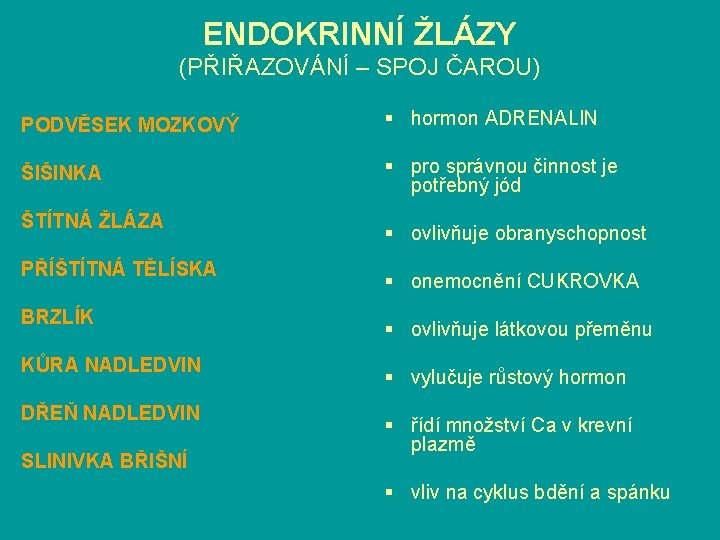 ENDOKRINNÍ ŽLÁZY
(PŘIŘAZOVÁNÍ – SPOJ ČAROU)

PODVĚSEK MOZKOVÝ

ŠIŠINKA

ŠTÍTNÁ ŽLÁZA

PŘÍŠTÍTNÁ TĚLÍSKA

BRZLÍK

KŮRA NADLEDVIN

DŘEŇ NADLEDVIN

SLINIVKA BŘIŠNÍ

▪ hormon ADRENALIN

▪ pro správnou činnost je potřebný jód

▪ ovlivňuje obranyschopnost

▪ onemocnění CUKROVKA

▪ ovlivňuje látkovou přeměnu

▪ vylučuje růstový hormon

▪ řídí množství Ca v krevní plazmě

▪ vliv na cyklus bdění a spánku